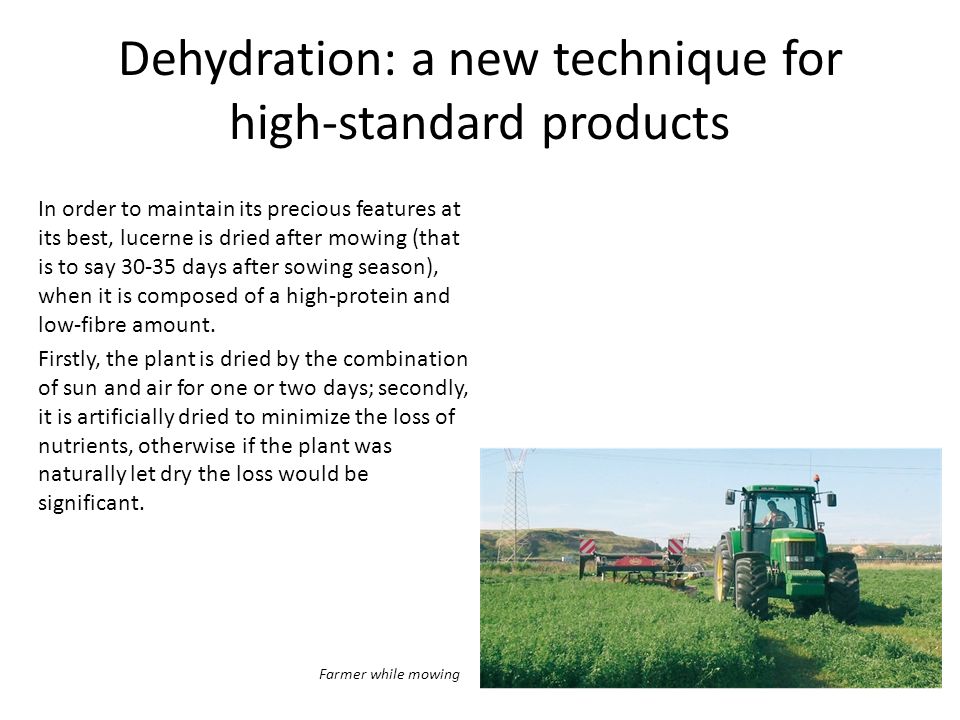 Dehydration: a new technique for high-standard products

In order to maintain its precious features at its best, lucerne is dried after mowing (that is to say 30-35 days after sowing season), when it is composed of a high-protein and low-fibre amount.

Firstly, the plant is dried by the combination of sun and air for one or two days; secondly, it is artificially dried to minimize the loss of nutrients, otherwise if the plant was naturally let dry the loss would be significant.

Farmer while mowing